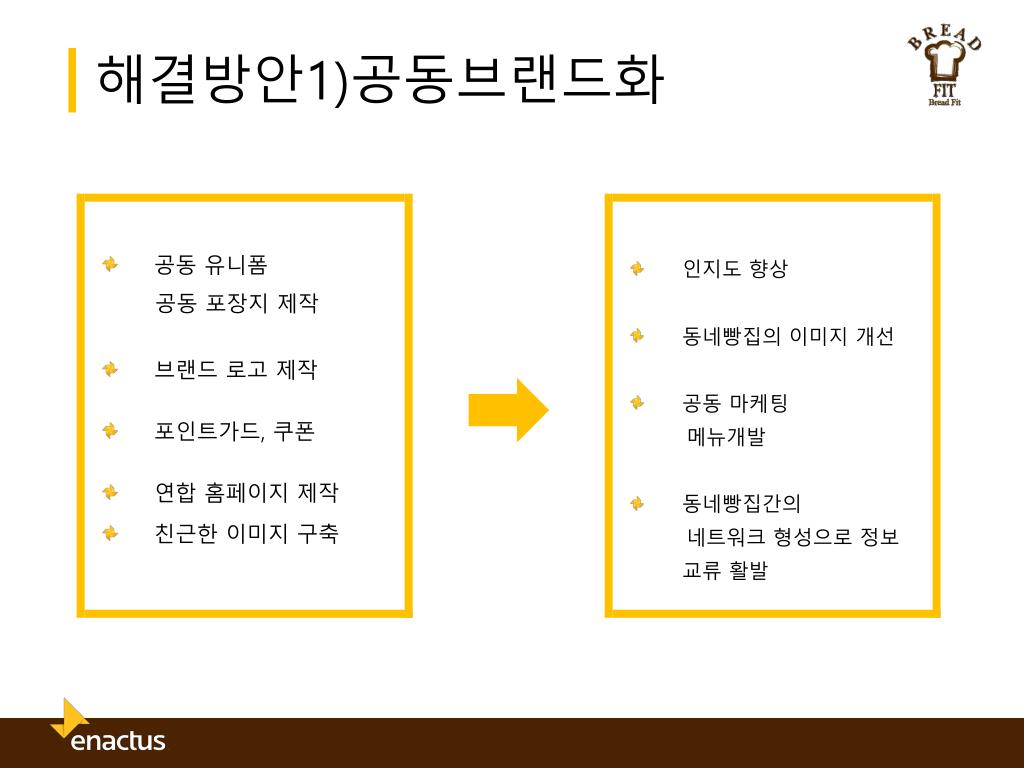 해결방안1)공동브랜드화

BREAD FIT Bread Fit

공동 유니폼
공동 포장지 제작

브랜드 로고 제작

포인트가드, 쿠폰

연합 홈페이지 제작

친근한 이미지 구축

인지도 향상

동네빵집의 이미지 개선

공동 마케팅
메뉴개발

동네빵집간의
네트워크 형성으로 정보 교류 활발

enactus